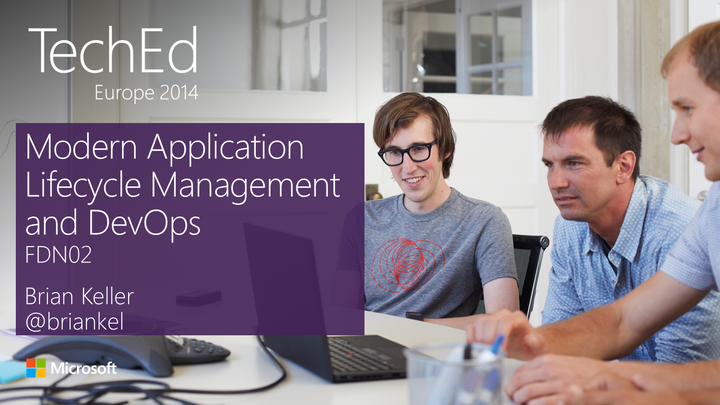 TechEd
Europe 2014

Modern Application Lifecycle Management and DevOps
FDN02

Brian Keller
@briankel

Microsoft